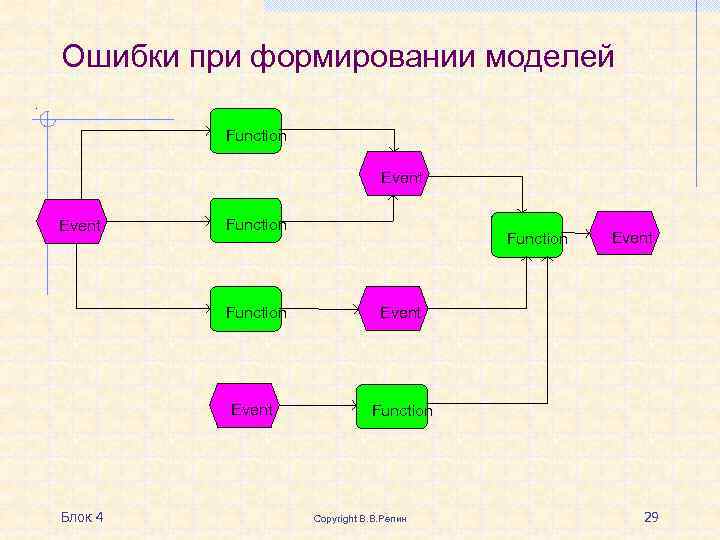 Ошибки при формировании моделей

Function

Event

Event

Function

Function

Event

Function

Event

Event

Function

Блок 4

Copyright В.В.Репин

29